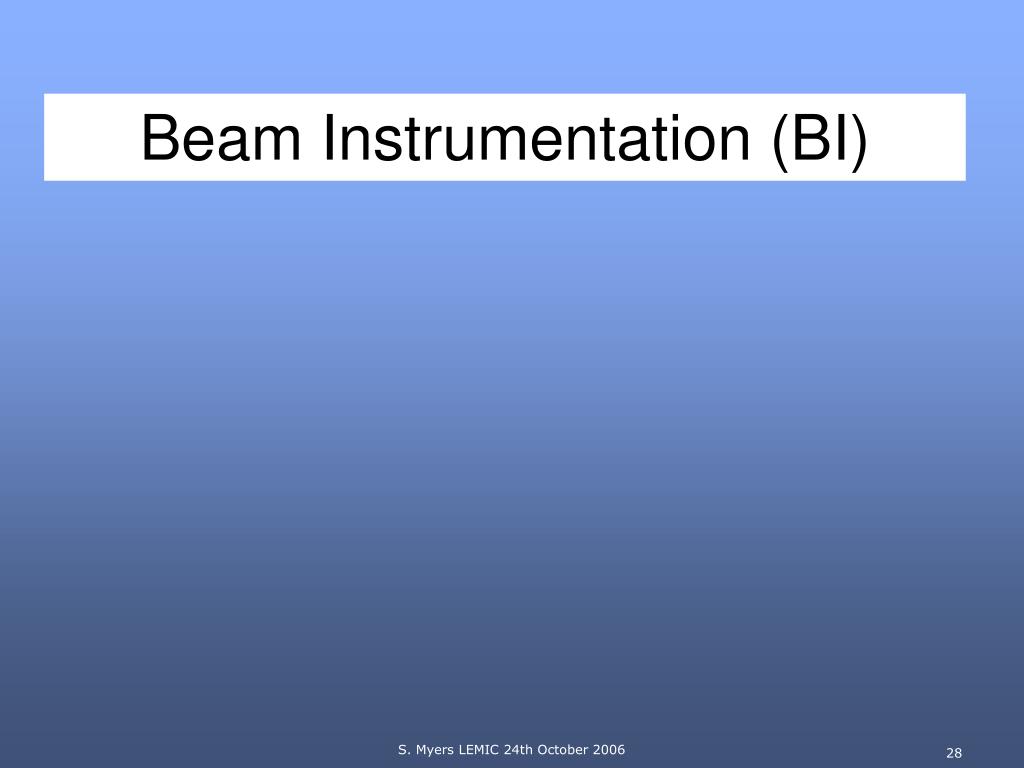 Beam Instrumentation (BI)

S. Myers LEMIC 24th October 2006

28